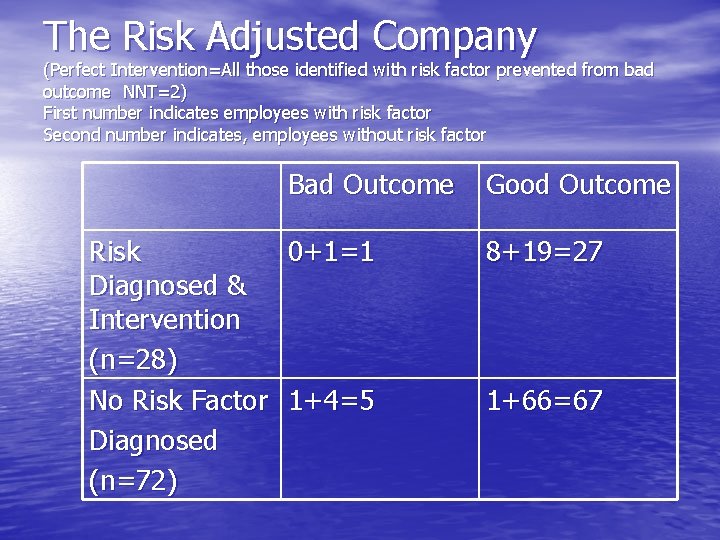 The Risk Adjusted Company

(Perfect Intervention=All those identified with risk factor prevented from bad outcome NNT=2)
First number indicates employees with risk factor
Second number indicates, employees without risk factor

| | Bad Outcome | Good Outcome |
|---|---|---|
| Risk Diagnosed & Intervention (n=28) | 0+1=1 | 8+19=27 |
| No Risk Factor Diagnosed (n=72) | 1+4=5 | 1+66=67 |